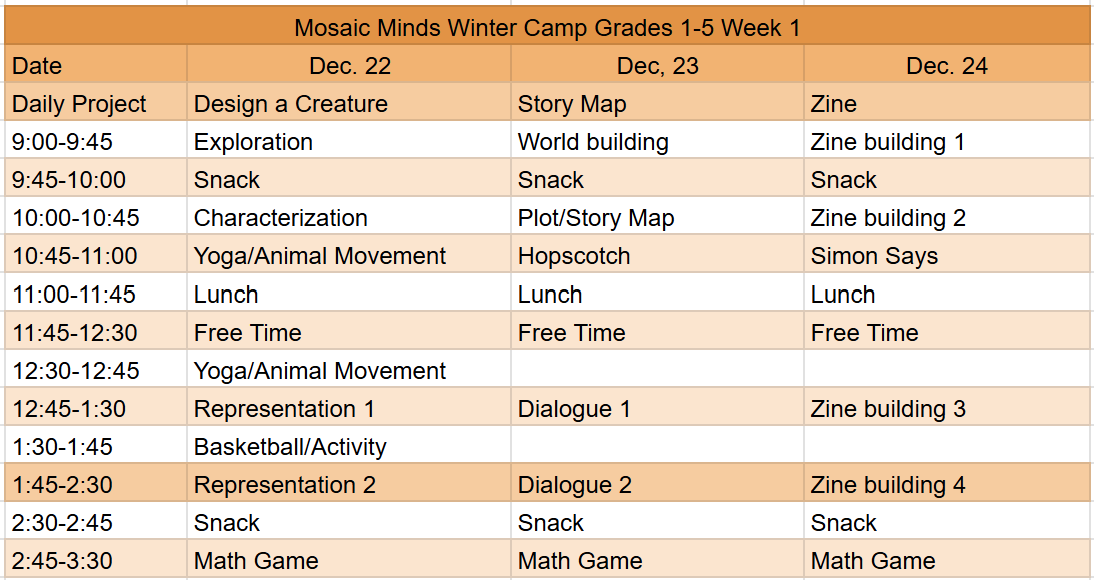 Mosaic Minds Winter Camp Grades 1-5 Week 1

| Date | Dec. 22 | Dec, 23 | Dec. 24 |
|---|---|---|---|
| Daily Project | Design a Creature | Story Map | Zine |
| 9:00-9:45 | Exploration | World building | Zine building 1 |
| 9:45-10:00 | Snack | Snack | Snack |
| 10:00-10:45 | Characterization | Plot/Story Map | Zine building 2 |
| 10:45-11:00 | Yoga/Animal Movement | Hopscotch | Simon Says |
| 11:00-11:45 | Lunch | Lunch | Lunch |
| 11:45-12:30 | Free Time | Free Time | Free Time |
| 12:30-12:45 | Yoga/Animal Movement | | |
| 12:45-1:30 | Representation 1 | Dialogue 1 | Zine building 3 |
| 1:30-1:45 | Basketball/Activity | | |
| 1:45-2:30 | Representation 2 | Dialogue 2 | Zine building 4 |
| 2:30-2:45 | Snack | Snack | Snack |
| 2:45-3:30 | Math Game | Math Game | Math Game |